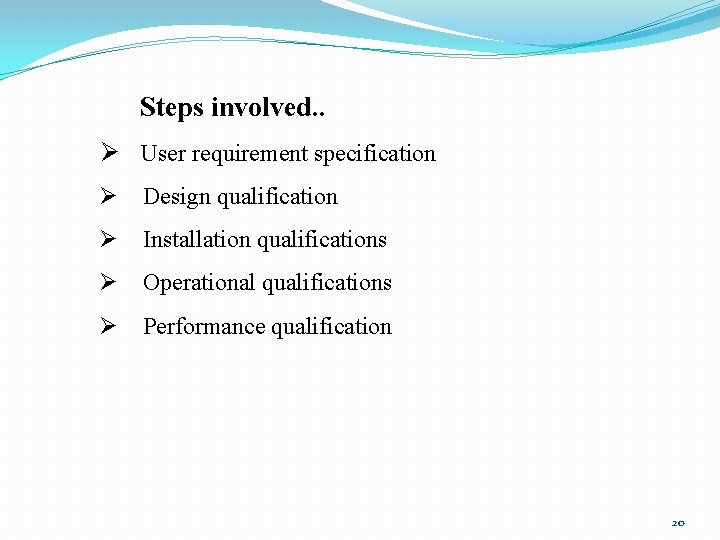 Steps involved..

➢ User requirement specification

➢ Design qualification

➢ Installation qualifications

➢ Operational qualifications

➢ Performance qualification

20